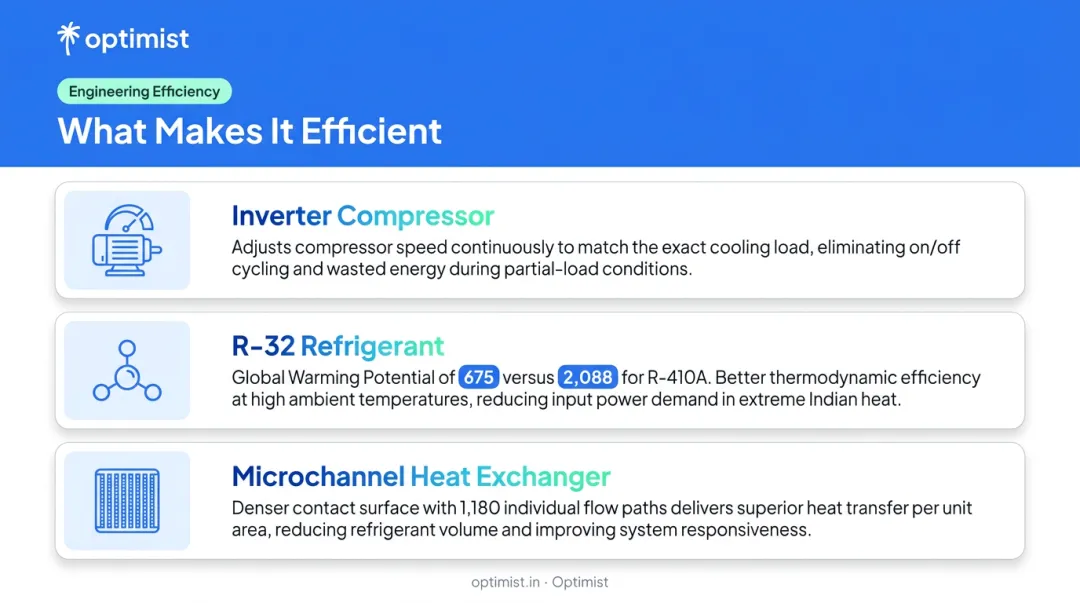 optimist

Engineering Efficiency

What Makes It Efficient

Inverter Compressor

Adjusts compressor speed continuously to match the exact cooling load, eliminating on/off cycling and wasted energy during partial-load conditions.

R-32 Refrigerant

Global Warming Potential of 675 versus 2,088 for R-410A. Better thermodynamic efficiency at high ambient temperatures, reducing input power demand in extreme Indian heat.

Microchannel Heat Exchanger

Denser contact surface with 1,180 individual flow paths delivers superior heat transfer per unit area, reducing refrigerant volume and improving system responsiveness.

optimist.in · Optimist